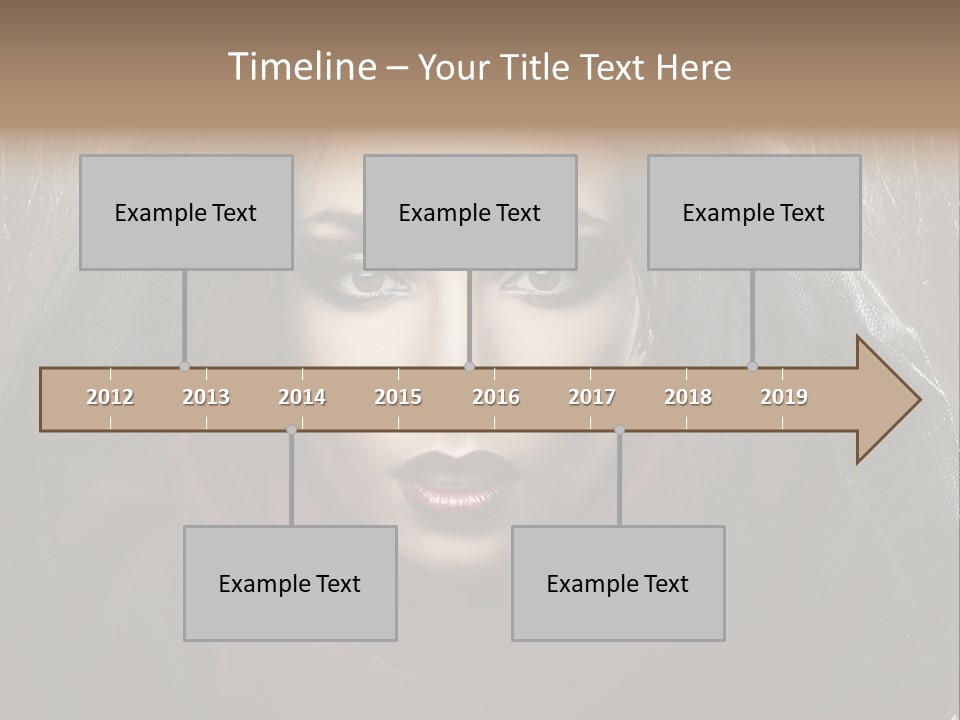 Timeline – Your Title Text Here

Example Text

Example Text

Example Text

2012 2013 2014 2015 2016 2017 2018 2019

Example Text

Example Text